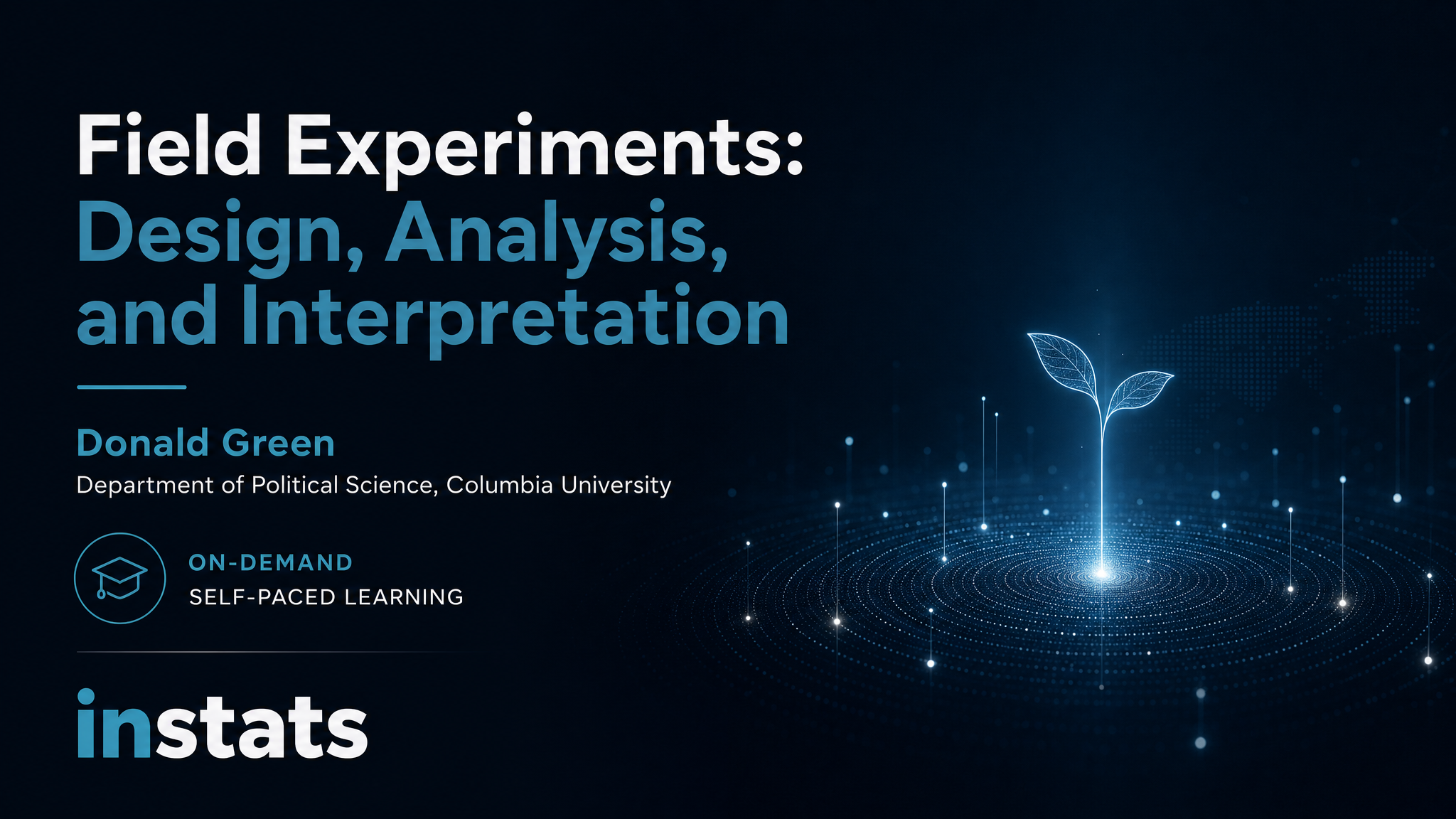 Field Experiments: Design, Analysis, and Interpretation

Donald Green
Department of Political Science, Columbia University

ON-DEMAND
SELF-PACED LEARNING

instats